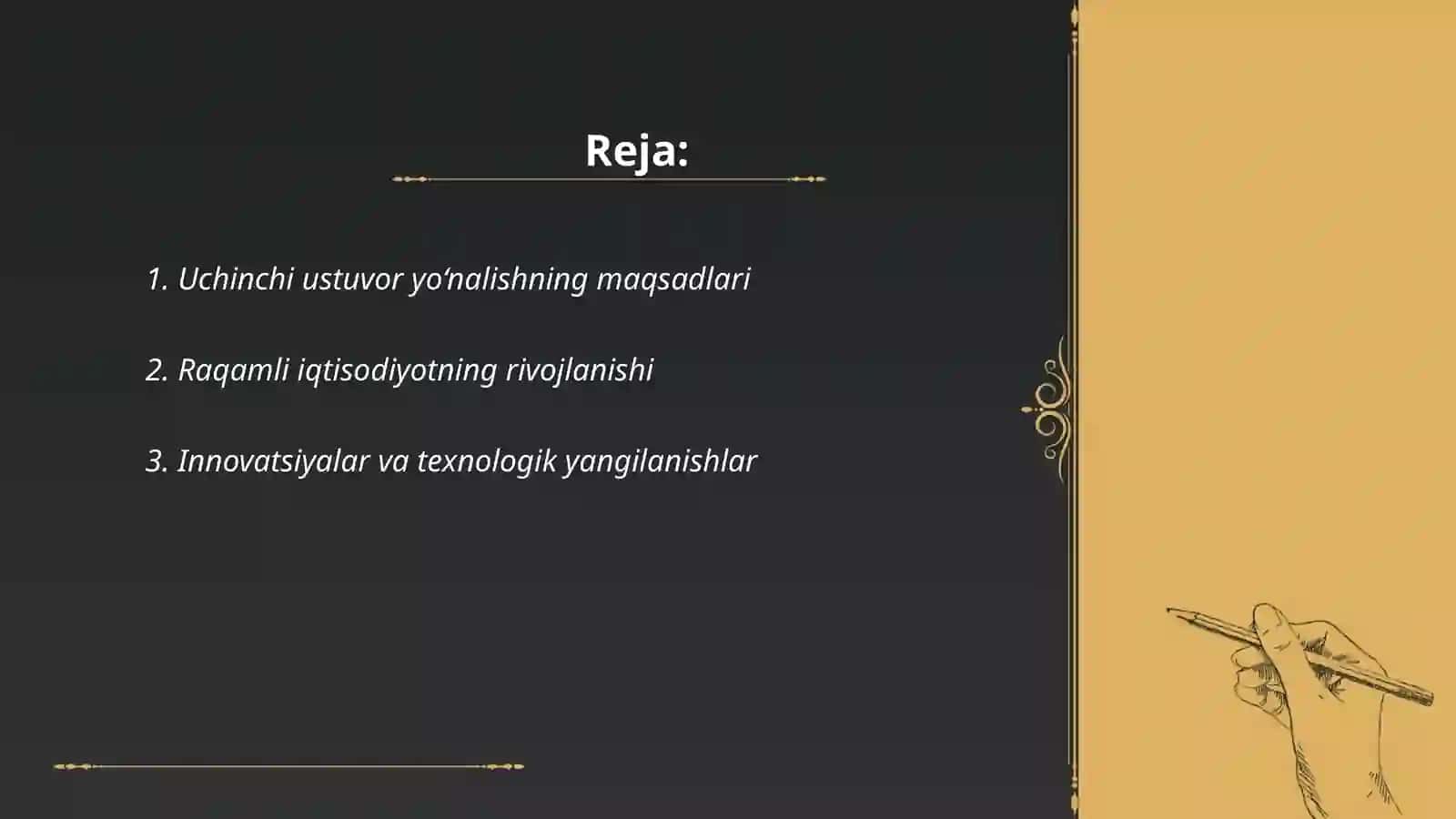 Reja:

1. Uchinchi ustuvor yo‘nalishning maqsadlari

2. Raqamli iqtisodiyotning rivojlanishi

3. Innovatsiyalar va texnologik yangilanishlar